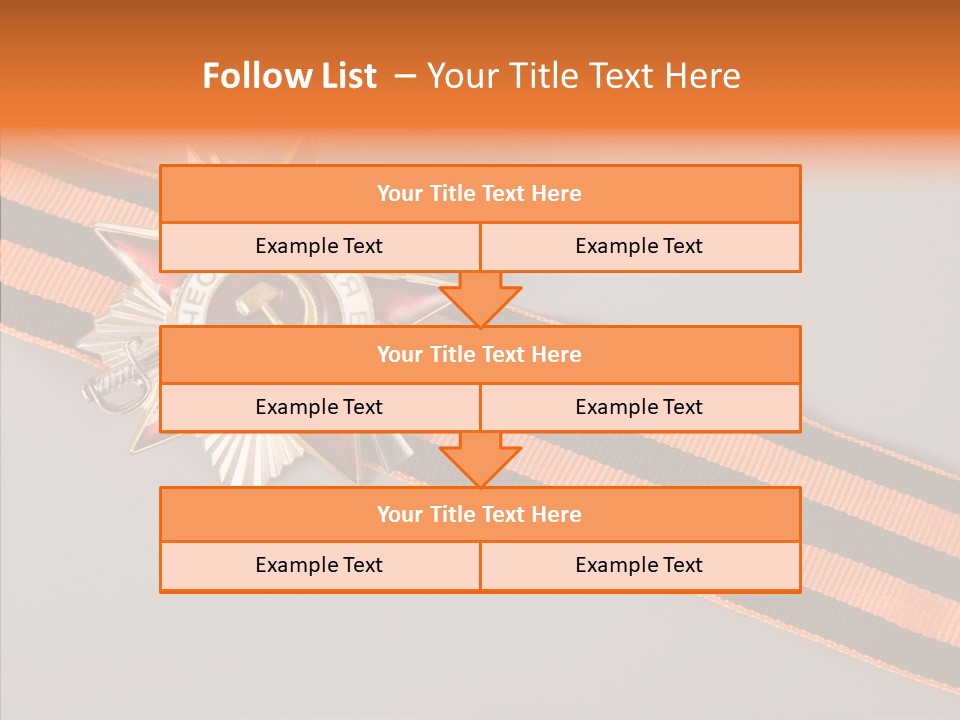 Follow List – Your Title Text Here

Your Title Text Here

Example Text

Example Text

Your Title Text Here

Example Text

Example Text

Your Title Text Here

Example Text

Example Text